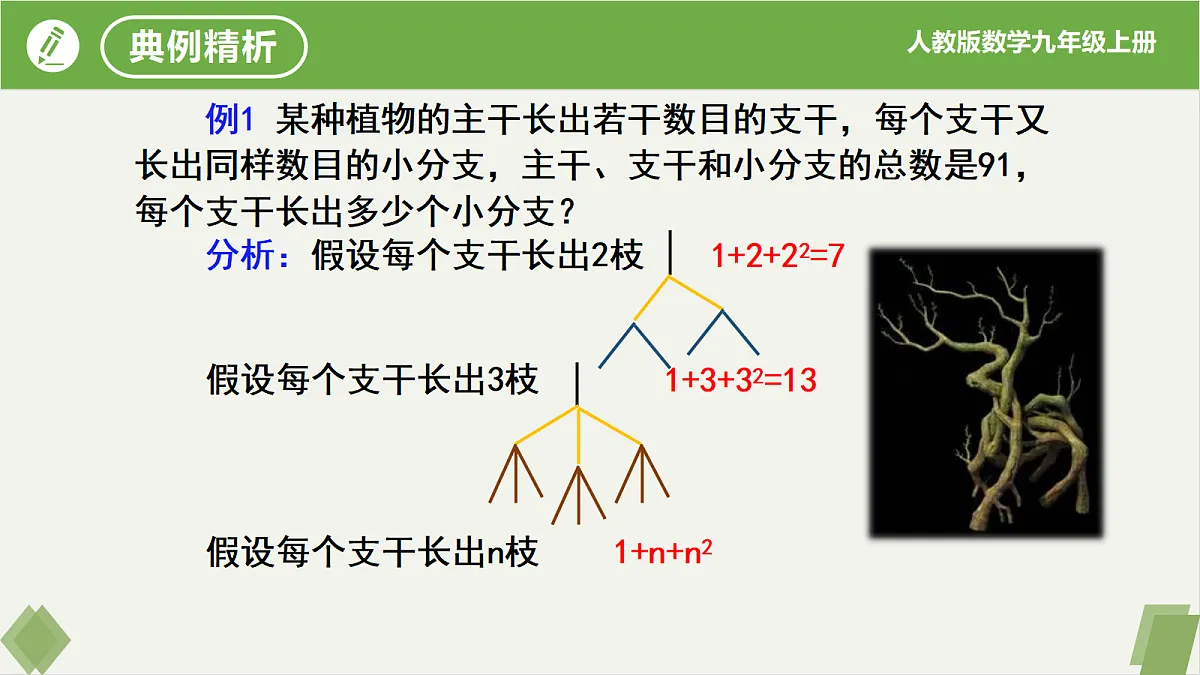 典例精析

人教版数学九年级上册

例1 某种植物的主干长出若干数目的支干，每个支干又长出同样数目的小分支，主干、支干和小分支的总数是91，每个支干长出多少个小分支？

分析：假设每个支干长出2枝 $1+2+2^2=7$

假设每个支干长出3枝 $1+3+3^2=13$

假设每个支干长出n枝 $1+n+n^2$